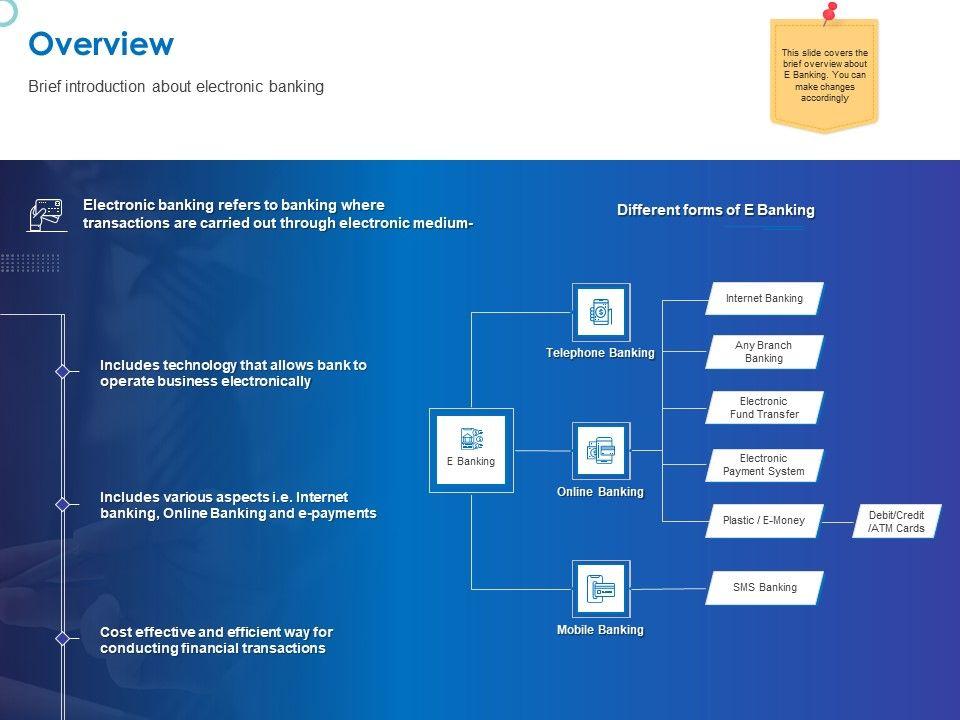 Overview

Brief introduction about electronic banking

This slide covers the brief overview about E Banking. You can make changes accordingly

Electronic banking refers to banking where transactions are carried out through electronic medium-

Includes technology that allows bank to operate business electronically

Includes various aspects i.e. Internet banking, Online Banking and e-payments

Cost effective and efficient way for conducting financial transactions

Different forms of E Banking

E Banking

Telephone Banking

Online Banking

Mobile Banking

Internet Banking

Any Branch Banking

Electronic Fund Transfer

Electronic Payment System

Plastic / E-Money

Debit/Credit /ATM Cards

SMS Banking